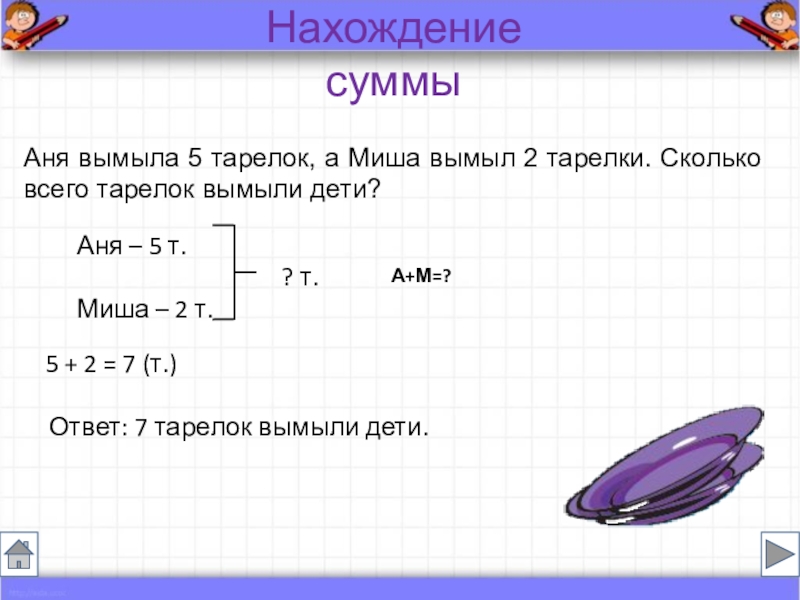 Нахождение суммы

Аня вымыла 5 тарелок, а Миша вымыл 2 тарелки. Сколько всего тарелок вымыли дети?

Аня – 5 т.

Миша – 2 т.

? т.

А+М=?

5 + 2 = 7 (т.)

Ответ: 7 тарелок вымыли дети.